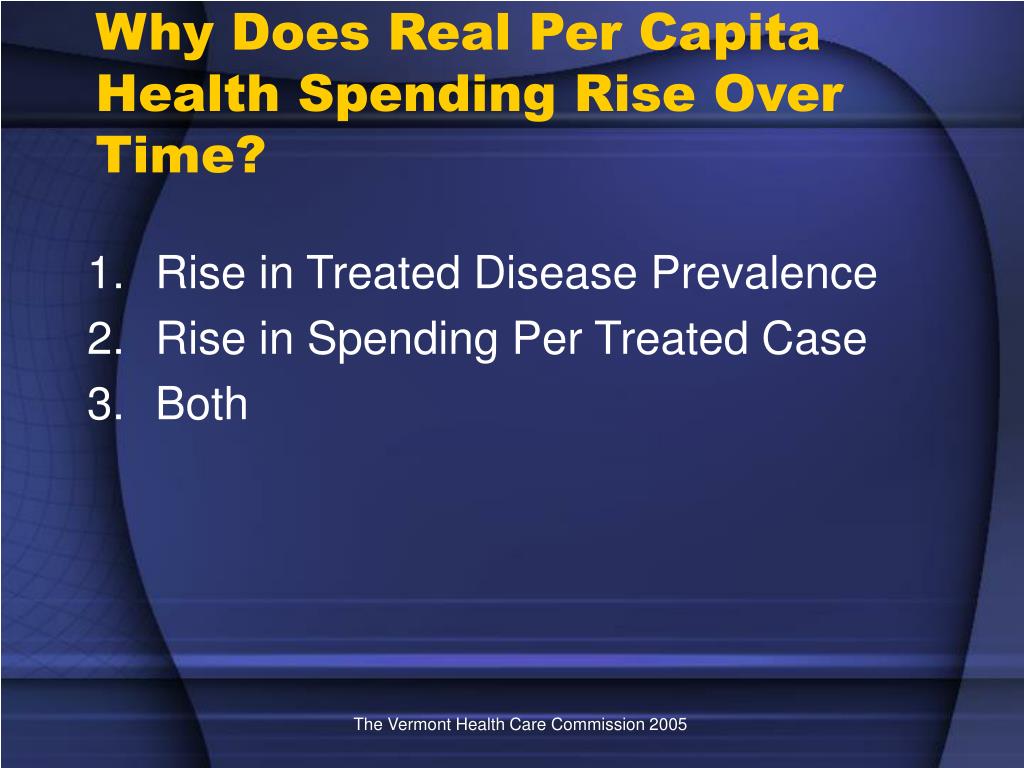 Why Does Real Per Capita Health Spending Rise Over Time?

1. Rise in Treated Disease Prevalence
2. Rise in Spending Per Treated Case
3. Both

The Vermont Health Care Commission 2005